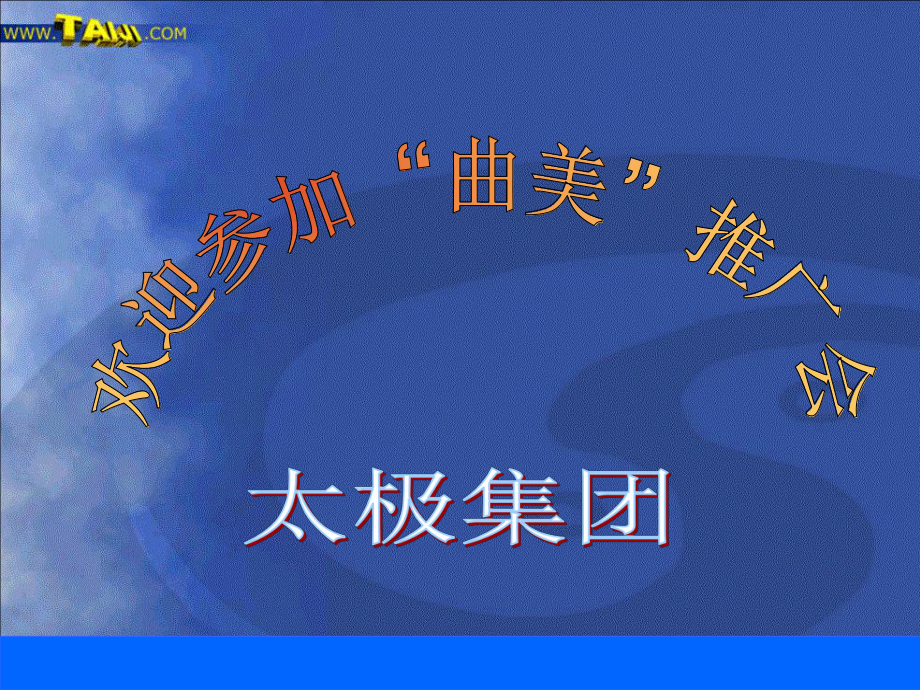 WWW.TAIJI.COM

欢迎参加“曲美”推广会

太极集团